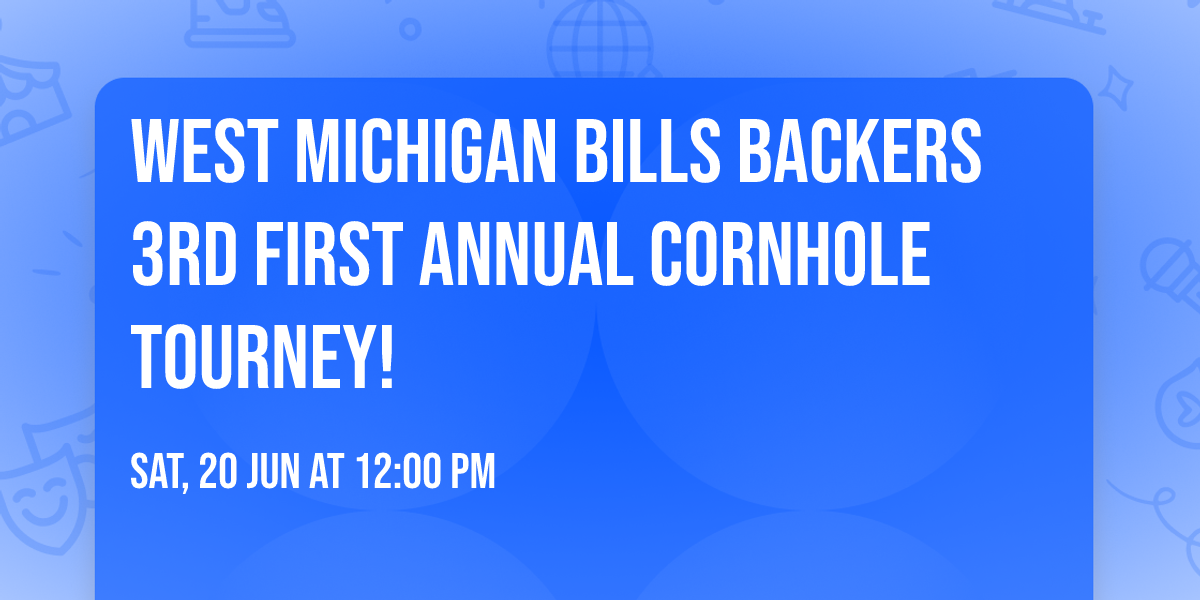 WEST MICHIGAN BILLS BACKERS 3RD FIRST ANNUAL CORNHOLE TOURNEY!

SAT, 20 JUN AT 12:00 PM